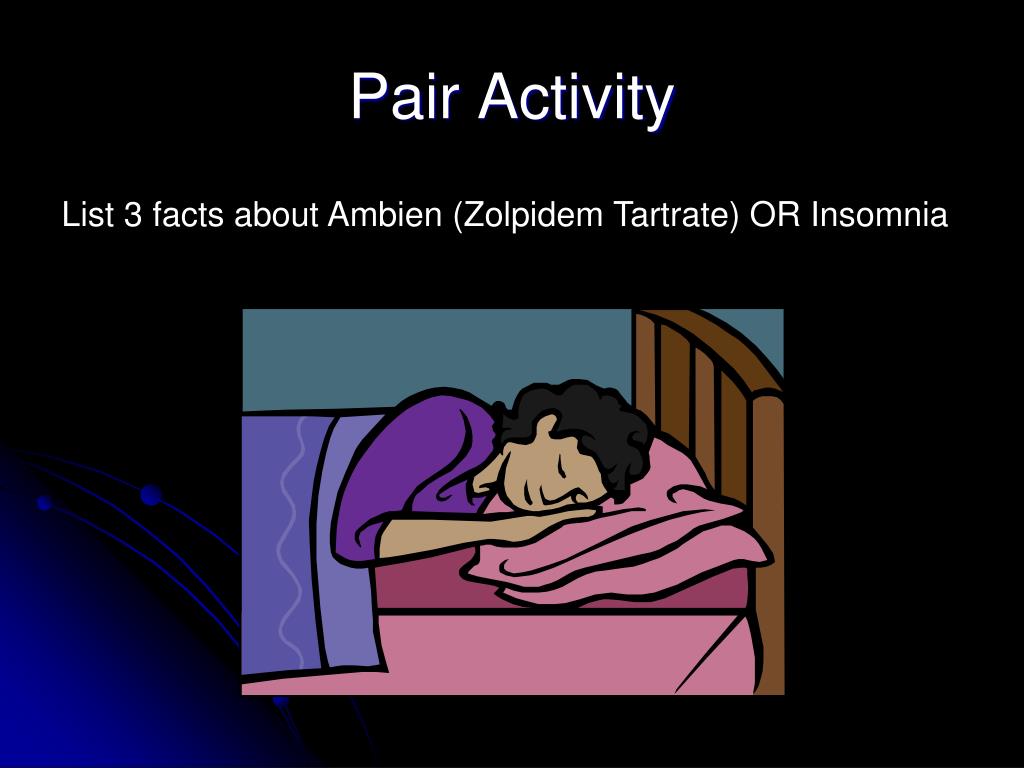 Pair Activity

List 3 facts about Ambien (Zolpidem Tartrate) OR Insomnia